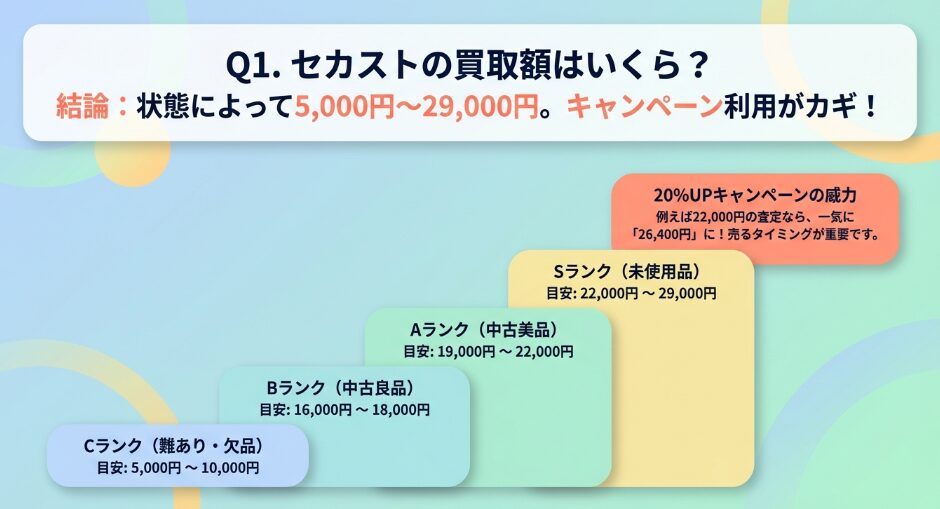 Q1. セカストの買取額はいくら？
結論：状態によって5,000円〜29,000円。キャンペーン利用がカギ！

20%UPキャンペーンの威力
例えば22,000円の査定なら、一気に「26,400円」に！売るタイミングが重要です。

Sランク（未使用品）
目安: 22,000円 〜 29,000円

Aランク（中古美品）
目安: 19,000円 〜 22,000円

Bランク（中古良品）
目安: 16,000円 〜 18,000円

Cランク（難あり・欠品）
目安: 5,000円 〜 10,000円